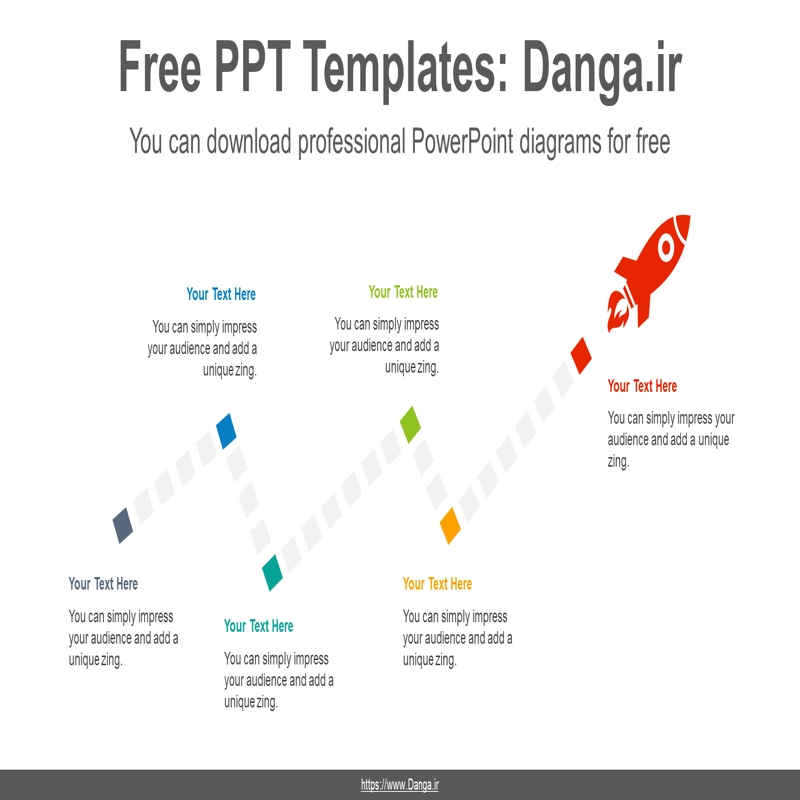 Free PPT Templates: Danga.ir

You can download professional PowerPoint diagrams for free

Your Text Here

You can simply impress your audience and add a unique zing.

Your Text Here

You can simply impress your audience and add a unique zing.

Your Text Here

You can simply impress your audience and add a unique zing.

Your Text Here

You can simply impress your audience and add a unique zing.

Your Text Here

You can simply impress your audience and add a unique zing.

Your Text Here

You can simply impress your audience and add a unique zing.

https://www.Danga.ir